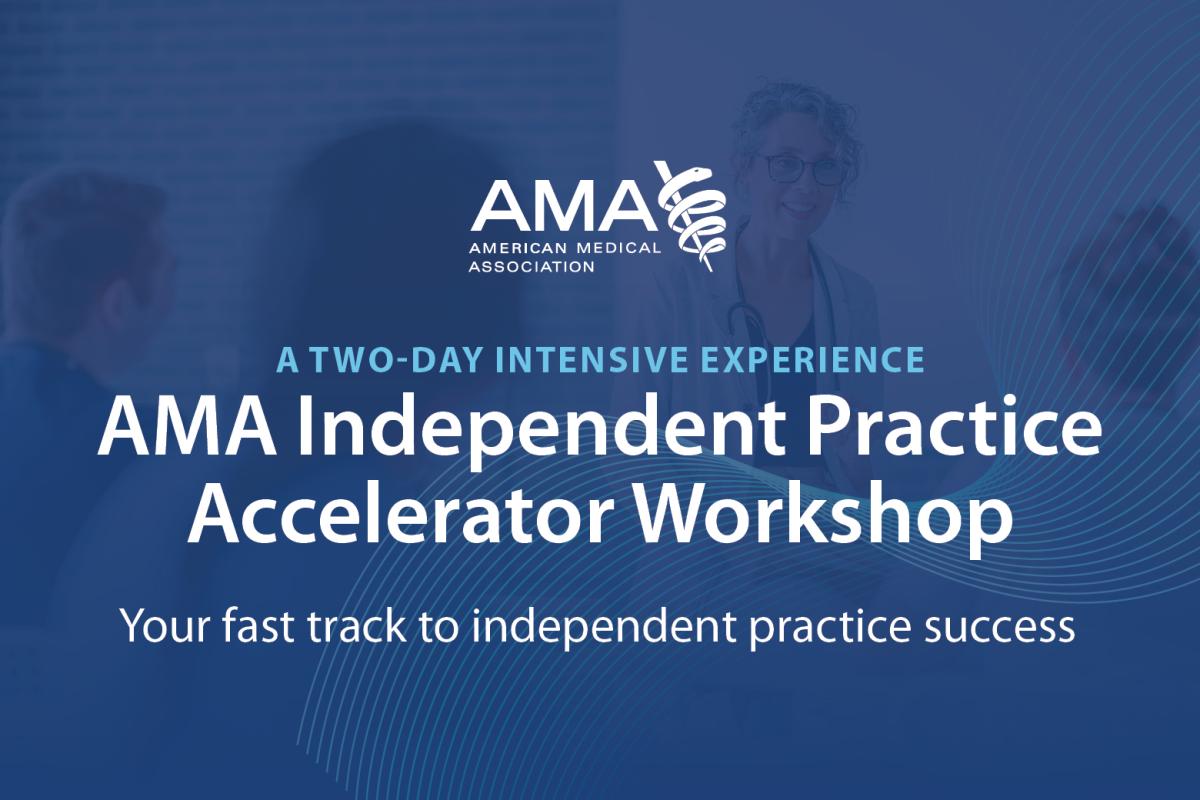 AMA
AMERICAN MEDICAL ASSOCIATION

A TWO-DAY INTENSIVE EXPERIENCE

AMA Independent Practice Accelerator Workshop

Your fast track to independent practice success